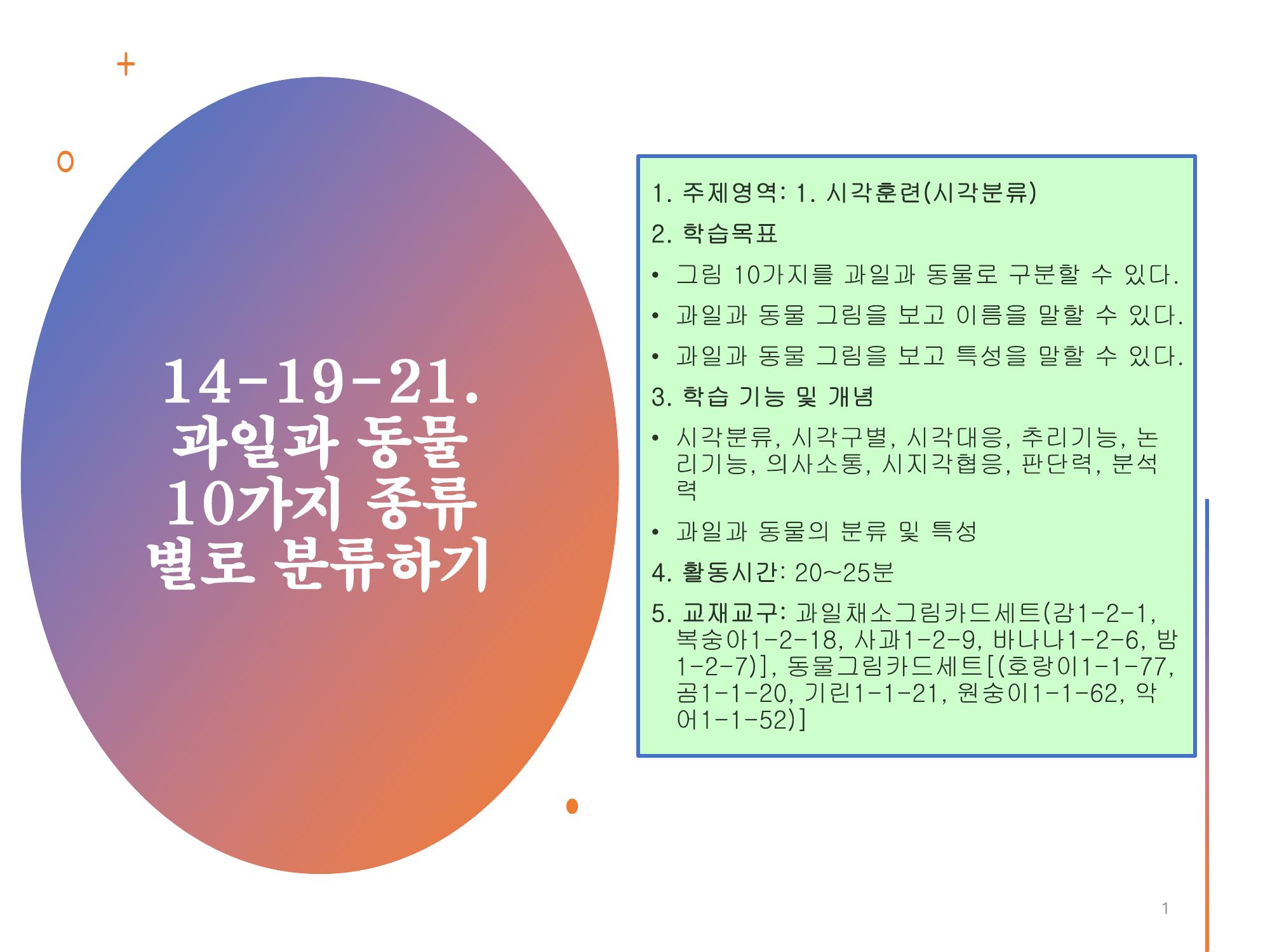 14-19-21. 과일과 동물 10가지 종류 별로 분류하기

1. 주제영역: 1. 시각훈련(시각분류)

2. 학습목표

• 그림 10가지를 과일과 동물로 구분할 수 있다.

• 과일과 동물 그림을 보고 이름을 말할 수 있다.

• 과일과 동물 그림을 보고 특성을 말할 수 있다.

3. 학습 기능 및 개념

• 시각분류, 시각구별, 시각대응, 추리기능, 논리기능, 의사소통, 시지각협응, 판단력, 분석력

• 과일과 동물의 분류 및 특성

4. 활동시간: 20~25분

5. 교재교구: 과일채소그림카드세트(감1-2-1, 복숭아1-2-18, 사과1-2-9, 바나나1-2-6, 밤1-2-7)], 동물그림카드세트[(호랑이1-1-77, 곰1-1-20, 기린1-1-21, 원숭이1-1-62, 악어1-1-52)]

1